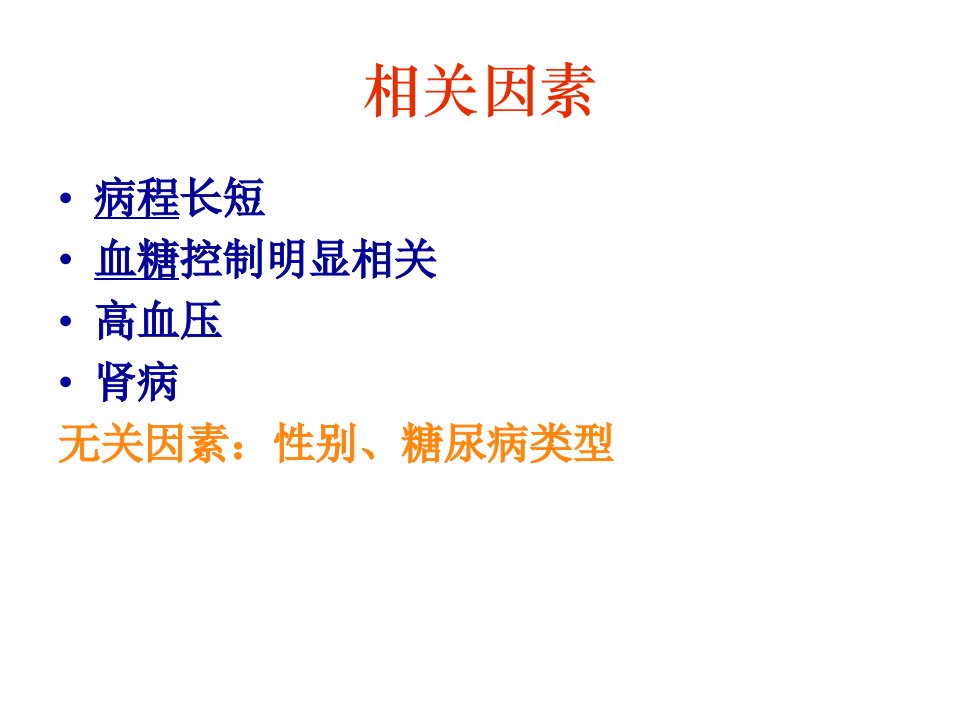 相关因素

• 病程长短
• 血糖控制明显相关
• 高血压
• 肾病

无关因素：性别、糖尿病类型